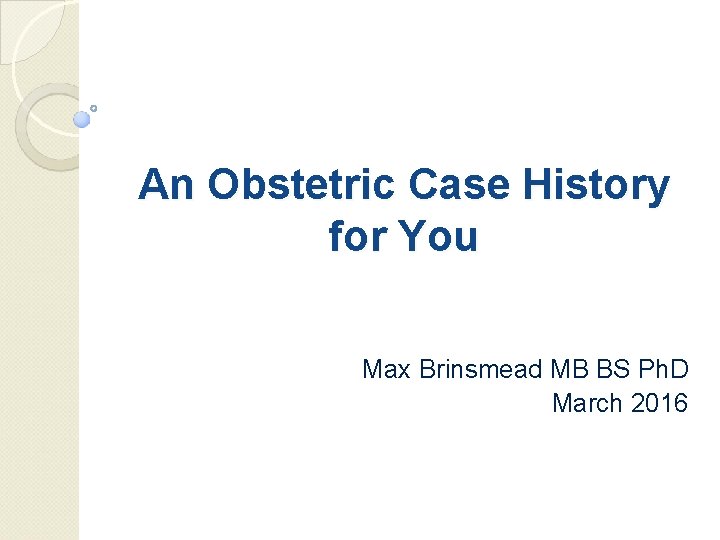 An Obstetric Case History for You

Max Brinsmead MB BS PhD
March 2016